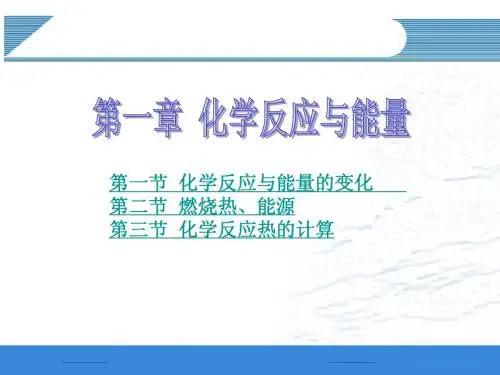 第一章 化学反应与能量

第一节 化学反应与能量的变化
第二节 燃烧热、能源
第三节 化学反应热的计算